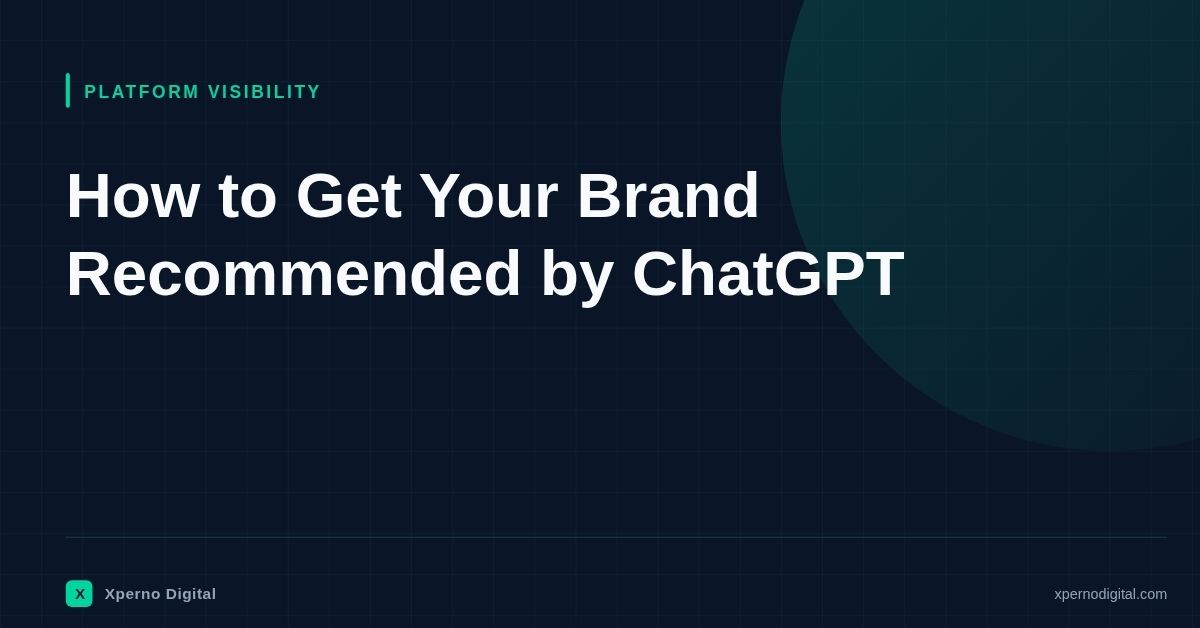 PLATFORM VISIBILITY

How to Get Your Brand Recommended by ChatGPT

X Xperno Digital

xpernodigital.com